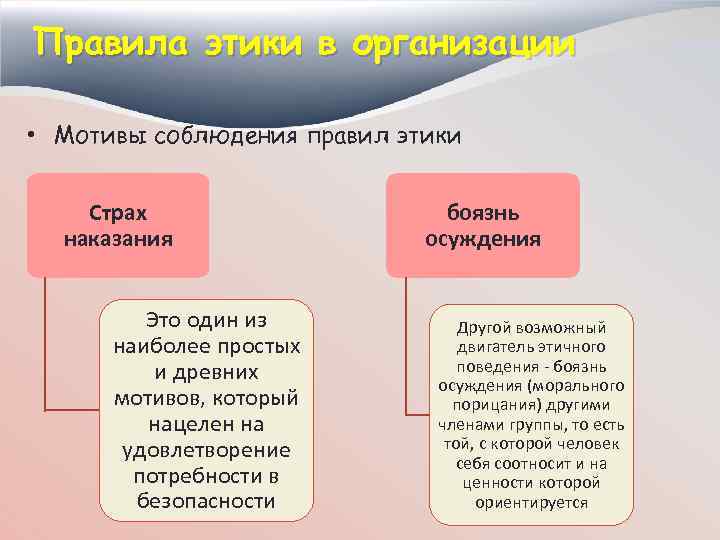 Правила этики в организации

• Мотивы соблюдения правил этики

Страх наказания

Это один из наиболее простых и древних мотивов, который нацелен на удовлетворение потребности в безопасности

боязнь осуждения

Другой возможный двигатель этичного поведения - боязнь осуждения (морального порицания) другими членами группы, то есть той, с которой человек себя соотносит и на ценности которой ориентируется